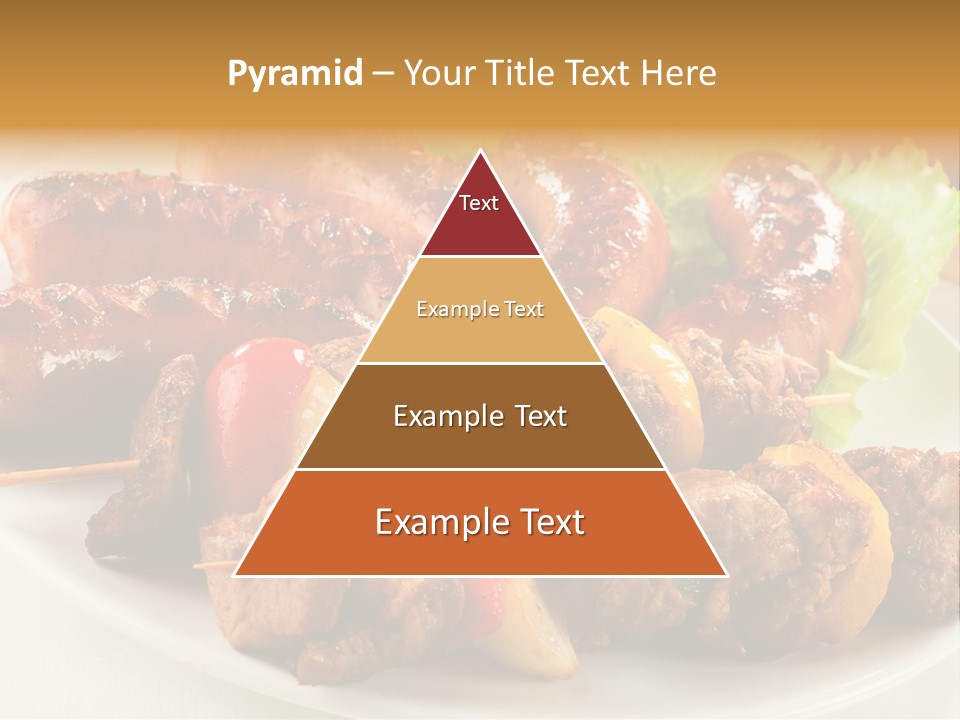 Pyramid – Your Title Text Here

Text

Example Text

Example Text

Example Text